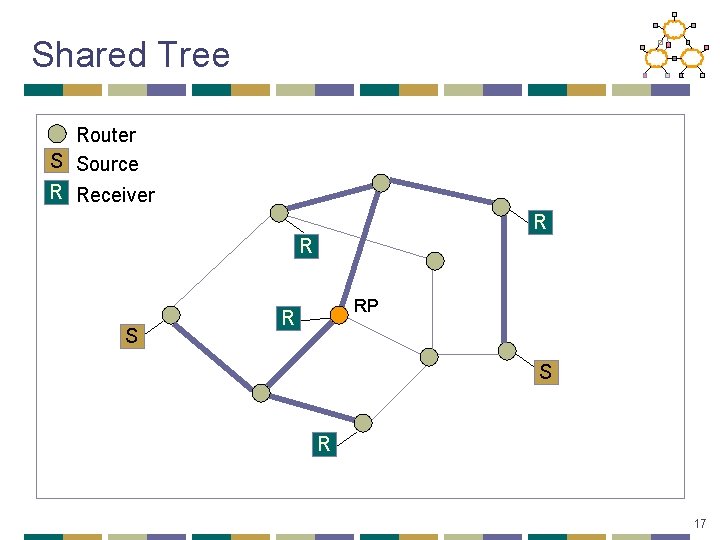 Shared Tree

Router
S Source
R Receiver

R
R
R
RP
S
S
R

17